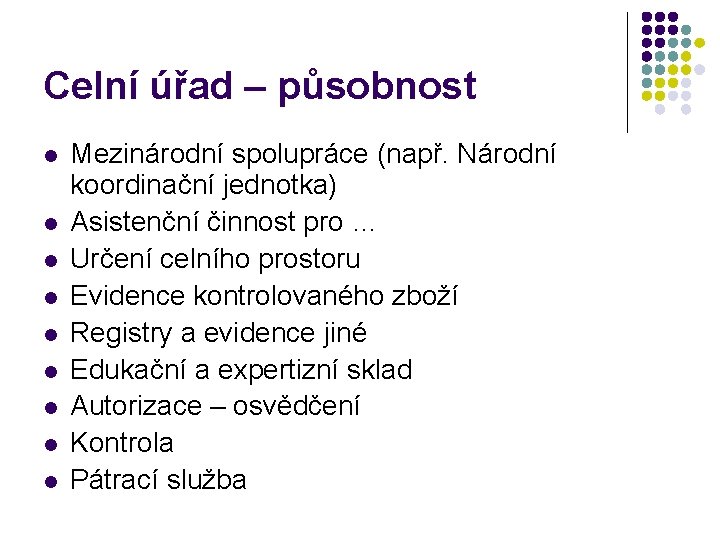 Celní úřad – působnost

- Mezinárodní spolupráce (např. Národní koordinační jednotka)
- Asistenční činnost pro …
- Určení celního prostoru
- Evidence kontrolovaného zboží
- Registry a evidence jiné
- Edukační a expertizní sklad
- Autorizace – osvědčení
- Kontrola
- Pátrací služba